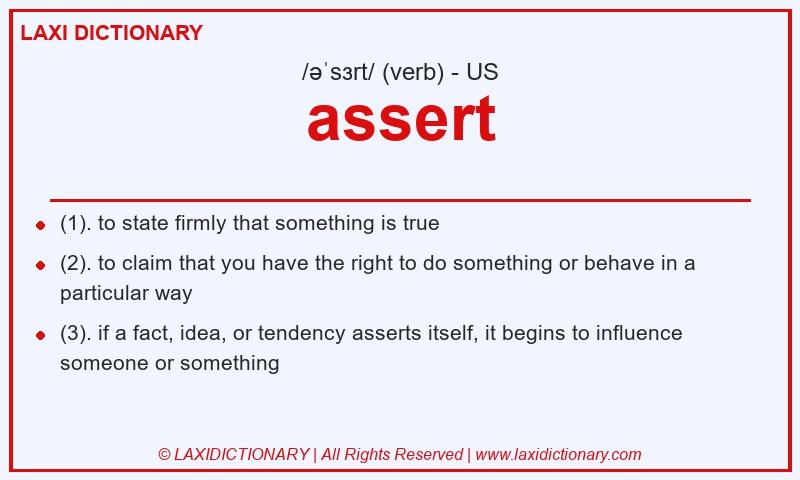 LAXI DICTIONARY

/əˈsɜrt/ (verb) - US

assert

- (1). to state firmly that something is true
- (2). to claim that you have the right to do something or behave in a particular way
- (3). if a fact, idea, or tendency asserts itself, it begins to influence someone or something

© LAXIDICTIONARY | All Rights Reserved | www.laxidictionary.com